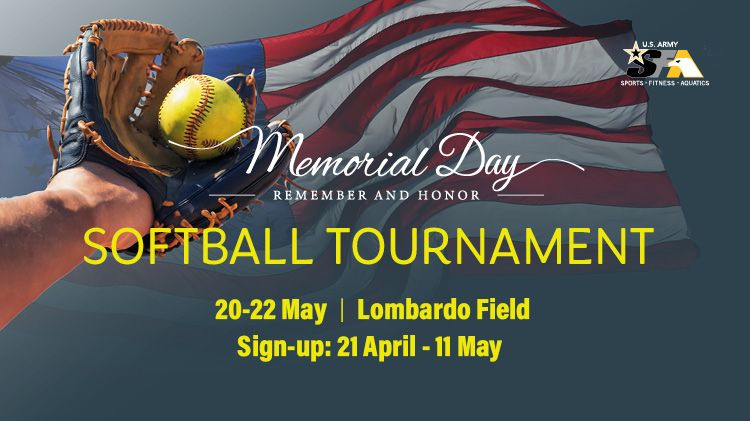 U.S. ARMY
SFA
SPORTS • FITNESS • AQUATICS

Memorial Day
REMEMBER AND HONOR

SOFTBALL TOURNAMENT

20-22 May | Lombardo Field
Sign-up: 21 April - 11 May